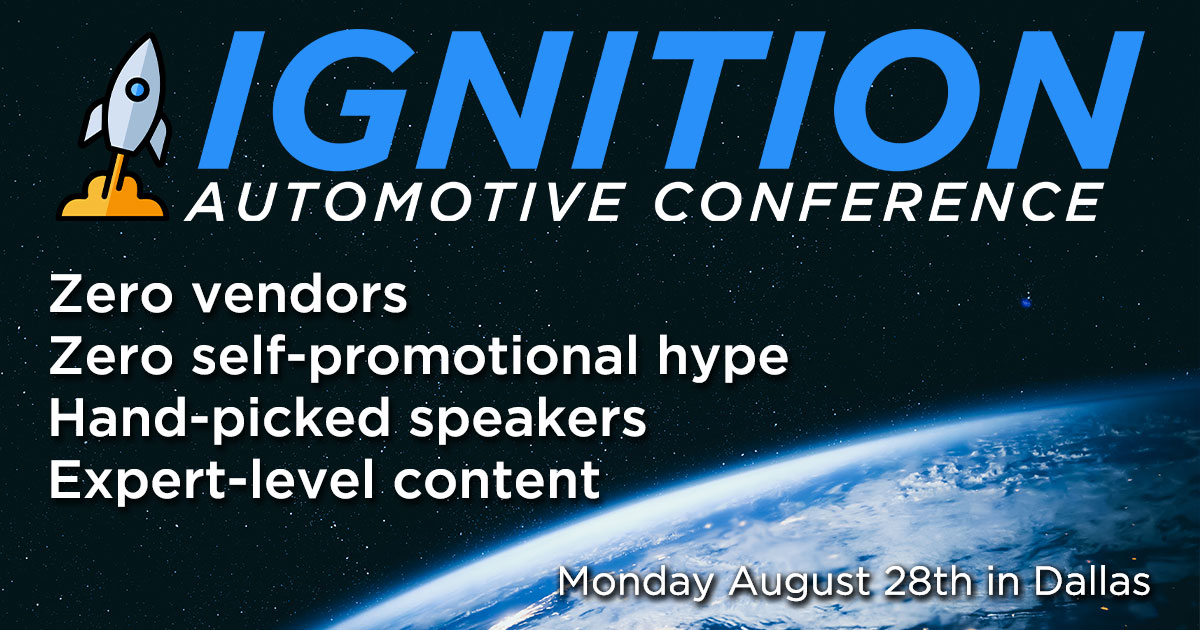 IGNITION
AUTOMOTIVE CONFERENCE

Zero vendors
Zero self-promotional hype
Hand-picked speakers
Expert-level content

Monday August 28th in Dallas